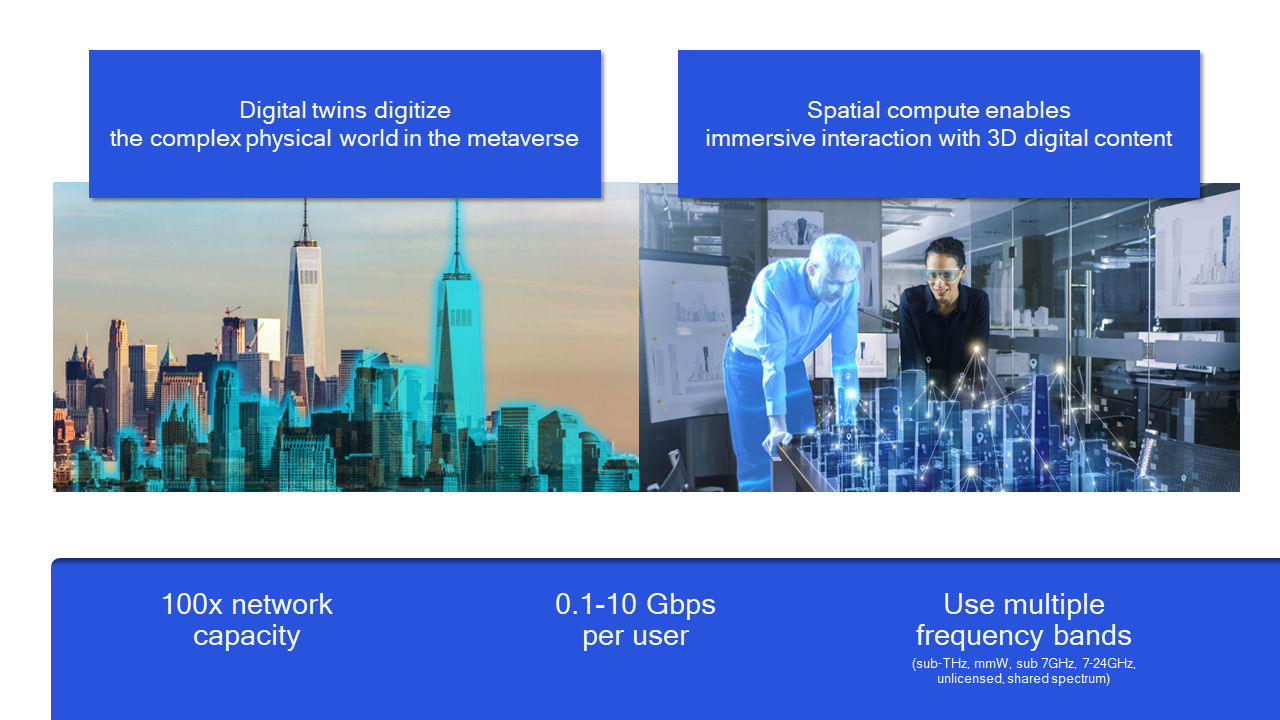 Digital twins digitize
the complex physical world in the metaverse

Spatial compute enables
immersive interaction with 3D digital content

100x network capacity

0.1-10 Gbps per user

Use multiple frequency bands
(sub-THz, mmW, sub 7GHz, 7-24GHz, unlicensed, shared spectrum)